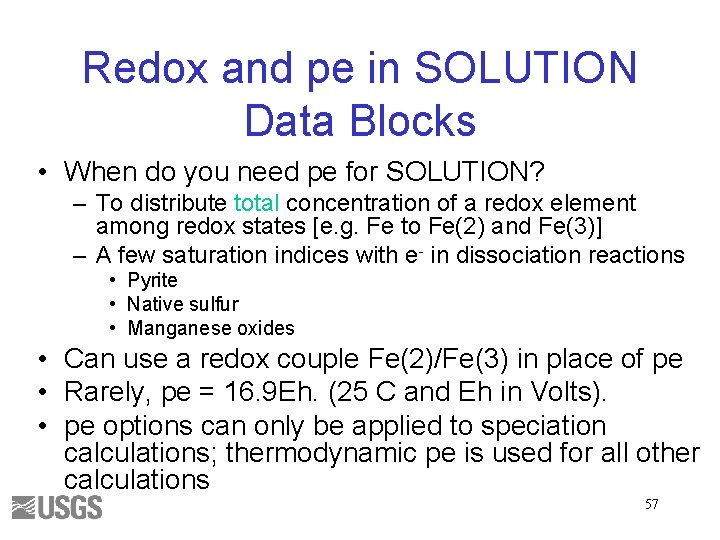 Redox and pe in SOLUTION Data Blocks

• When do you need pe for SOLUTION?
– To distribute total concentration of a redox element among redox states [e.g. Fe to Fe(2) and Fe(3)]
– A few saturation indices with $e^-$ in dissociation reactions
• Pyrite
• Native sulfur
• Manganese oxides
• Can use a redox couple Fe(2)/Fe(3) in place of pe
• Rarely, pe = 16.9Eh. (25 C and Eh in Volts).
• pe options can only be applied to speciation calculations; thermodynamic pe is used for all other calculations

USGS

57